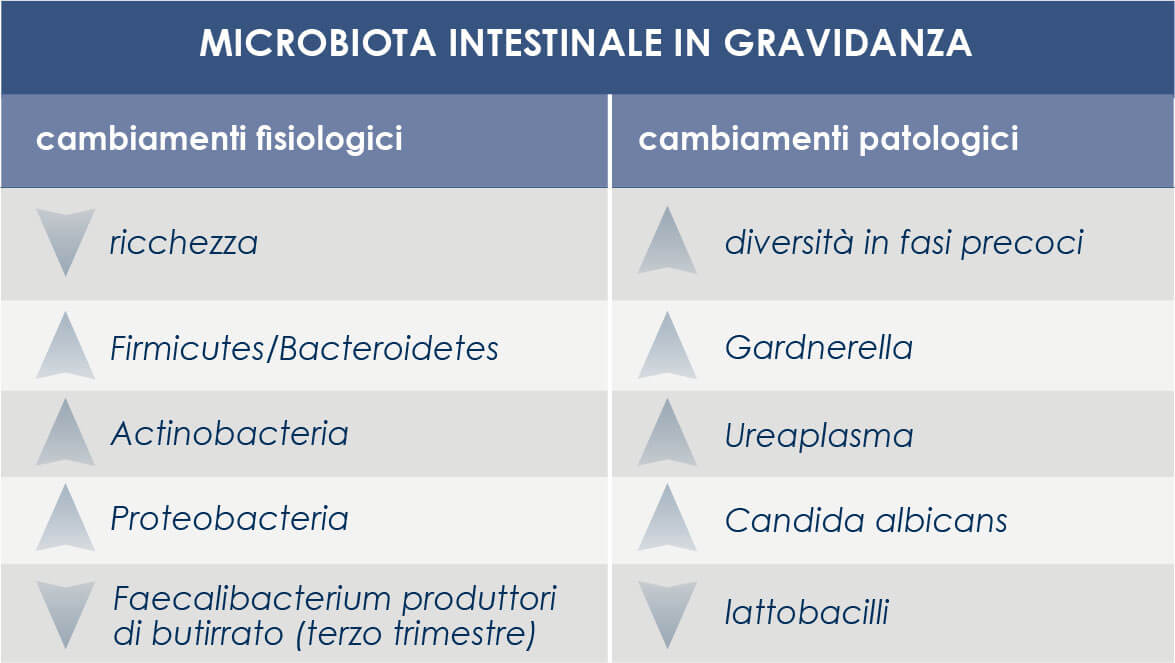 MICROBIOTA INTESTINALE IN GRAVIDANZA

| cambiamenti fisiologici | cambiamenti patologici |
|---|---|
| ricchezza | diversità in fasi precoci |
| Firmicutes/Bacteroidetes | Gardnerella |
| Actinobacteria | Ureaplasma |
| Proteobacteria | Candida albicans |
| Faecalibacterium produttori di butirrato (terzo trimestre) | lattobacilli |